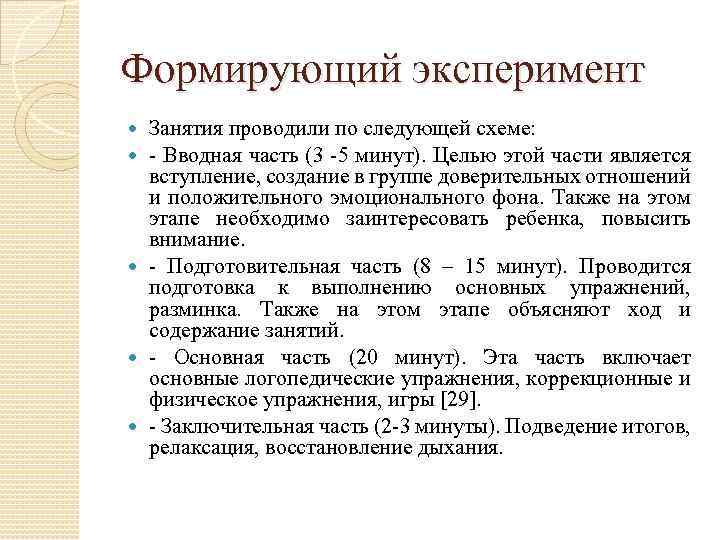 Формирующий эксперимент

Занятия проводили по следующей схеме:

- Вводная часть (3 -5 минут). Целью этой части является вступление, создание в группе доверительных отношений и положительного эмоционального фона. Также на этом этапе необходимо заинтересовать ребенка, повысить внимание.

- Подготовительная часть (8 – 15 минут). Проводится подготовка к выполнению основных упражнений, разминка. Также на этом этапе объясняют ход и содержание занятий.

- Основная часть (20 минут). Эта часть включает основные логопедические упражнения, коррекционные и физическое упражнения, игры [29].

- Заключительная часть (2-3 минуты). Подведение итогов, релаксация, восстановление дыхания.